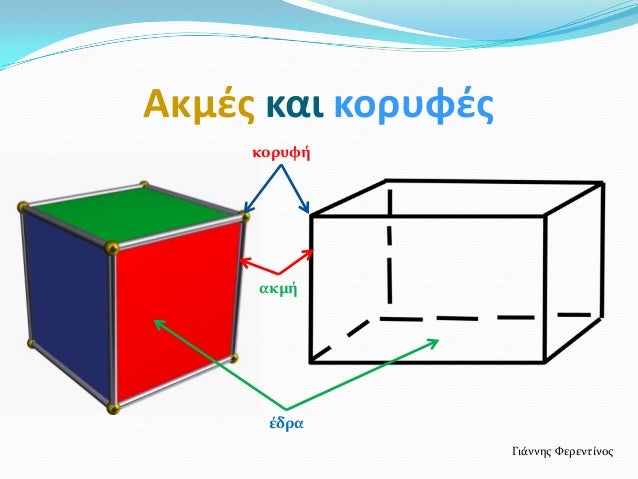 Ακμές και κορυφές

κορυφή

ακμή

έδρα

Γιάννης Φερεντίνος